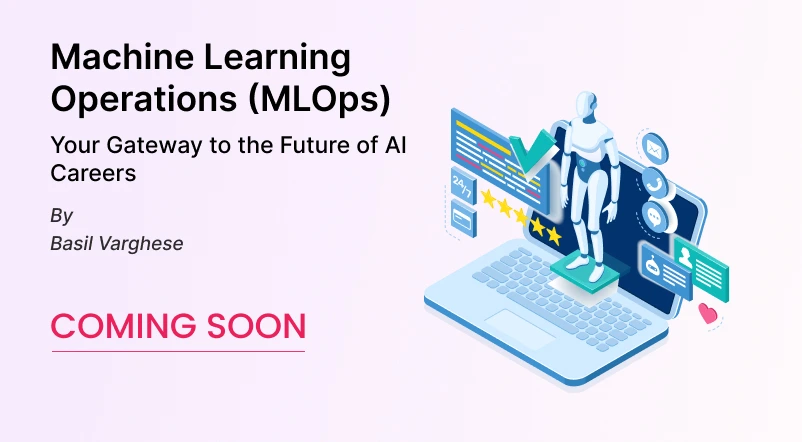 Machine Learning Operations (MLOps)

Your Gateway to the Future of AI Careers

By
Basil Varghese

COMING SOON

24/7